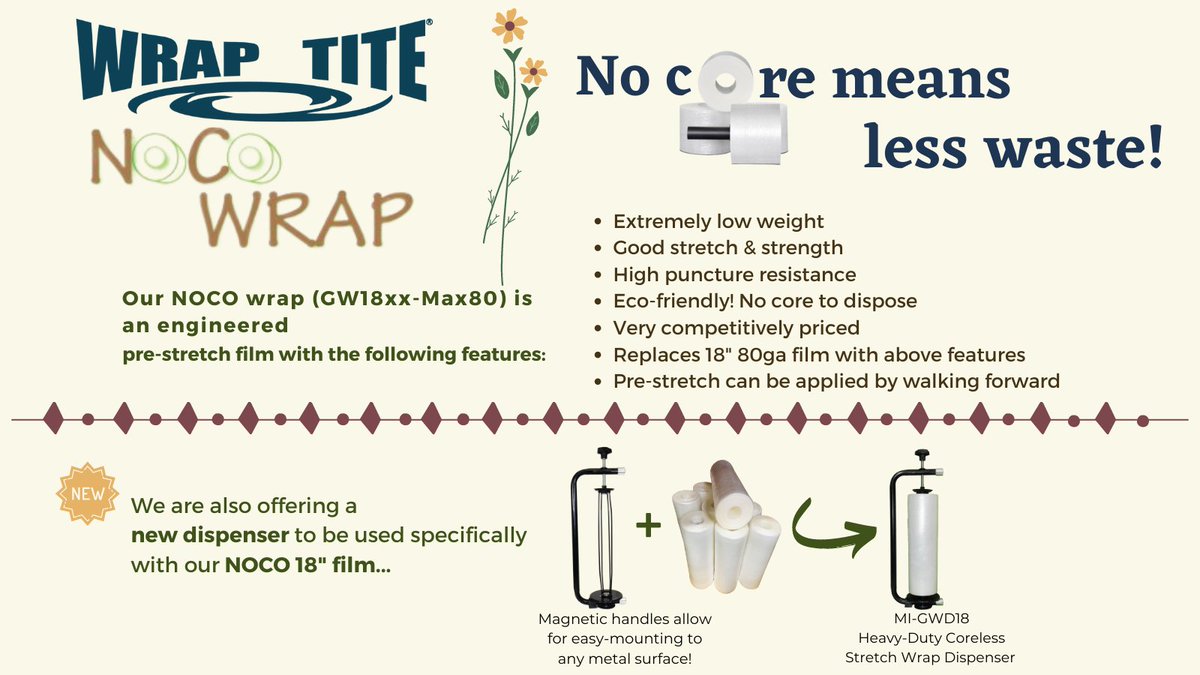 WRAP TITE®

NOCO WRAP

No core means less waste!

Our NOCO wrap (GW18xx-Max80) is an engineered pre-stretch film with the following features:

- Extremely low weight
- Good stretch & strength
- High puncture resistance
- Eco-friendly! No core to dispose
- Very competitively priced
- Replaces 18" 80ga film with above features
- Pre-stretch can be applied by walking forward

NEW

We are also offering a new dispenser to be used specifically with our NOCO 18" film...

+

Magnetic handles allow for easy-mounting to any metal surface!

MI-GWD18
Heavy-Duty Coreless Stretch Wrap Dispenser